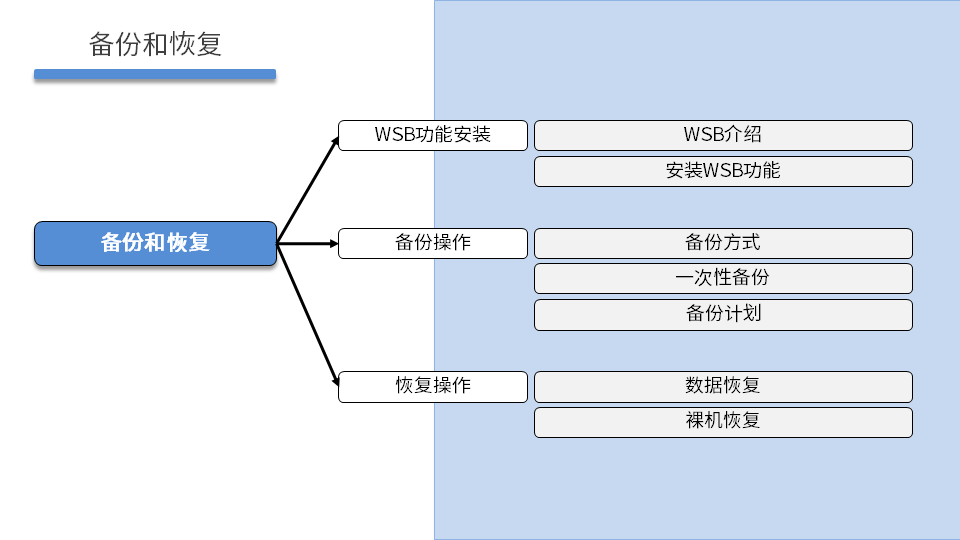 备份和恢复

备份和恢复

WSB功能安装

WSB介绍

安装WSB功能

备份操作

备份方式

一次性备份

备份计划

恢复操作

数据恢复

裸机恢复